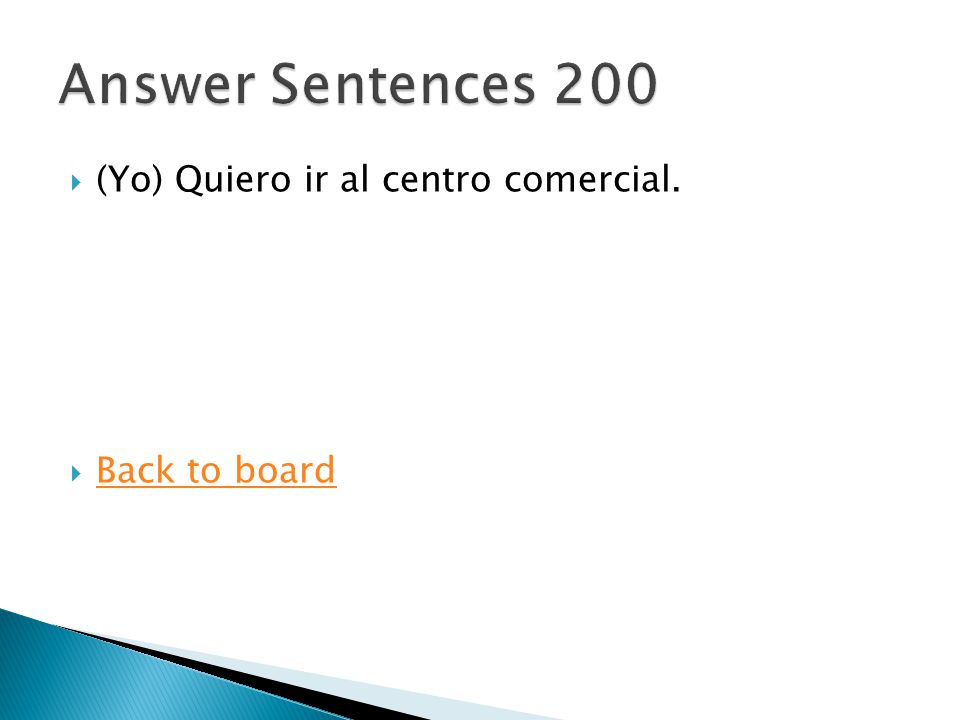 Answer Sentences 200

(Yo) Quiero ir al centro comercial.

Back to board